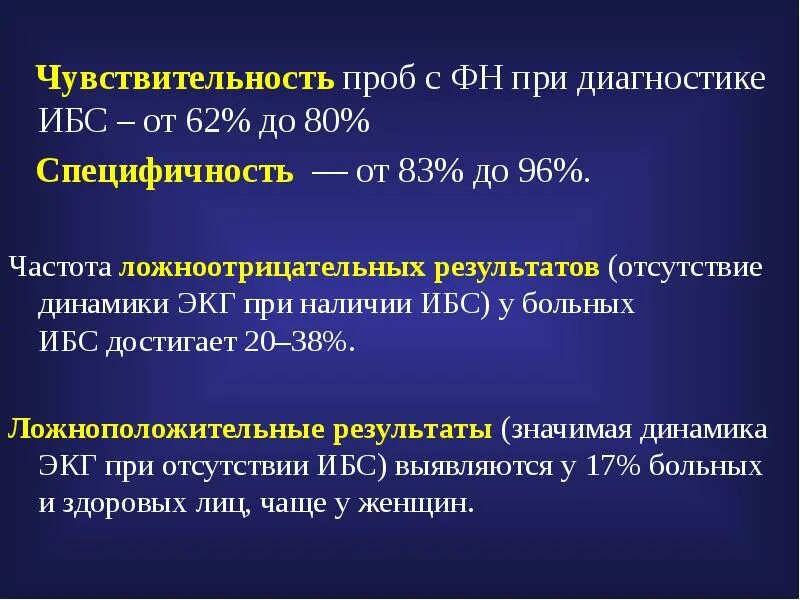 Чувствительность проб с ФН при диагностике ИБС – от 62% до 80%

Специфичность — от 83% до 96%.

Частота ложноотрицательных результатов (отсутствие динамики ЭКГ при наличии ИБС) у больных ИБС достигает 20–38%.

Ложноположительные результаты (значимая динамика ЭКГ при отсутствии ИБС) выявляются у 17% больных и здоровых лиц, чаще у женщин.